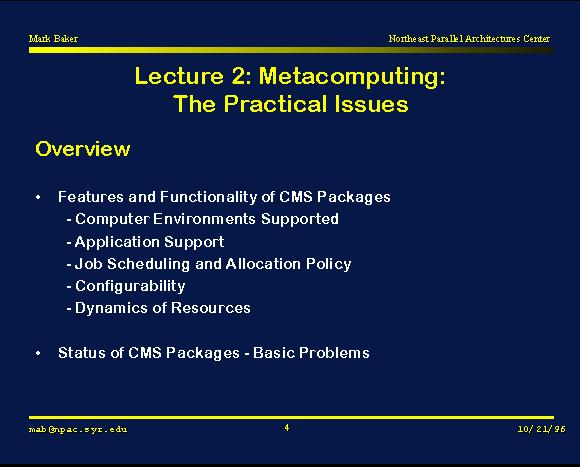 Mark Baker

Northeast Parallel Architectures Center

Lecture 2: Metacomputing: The Practical Issues

Overview

• Features and Functionality of CMS Packages
- Computer Environments Supported
- Application Support
- Job Scheduling and Allocation Policy
- Configurability
- Dynamics of Resources

• Status of CMS Packages - Basic Problems

mab@npac.syr.edu

4

10/21/96